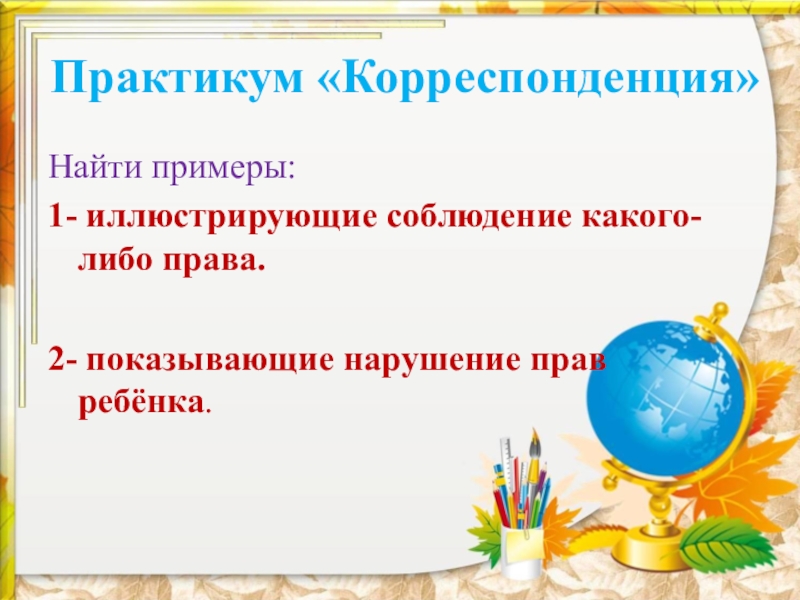 Практикум «Корреспонденция»

Найти примеры:

1- иллюстрирующие соблюдение какого-либо права.

2- показывающие нарушение прав ребёнка.